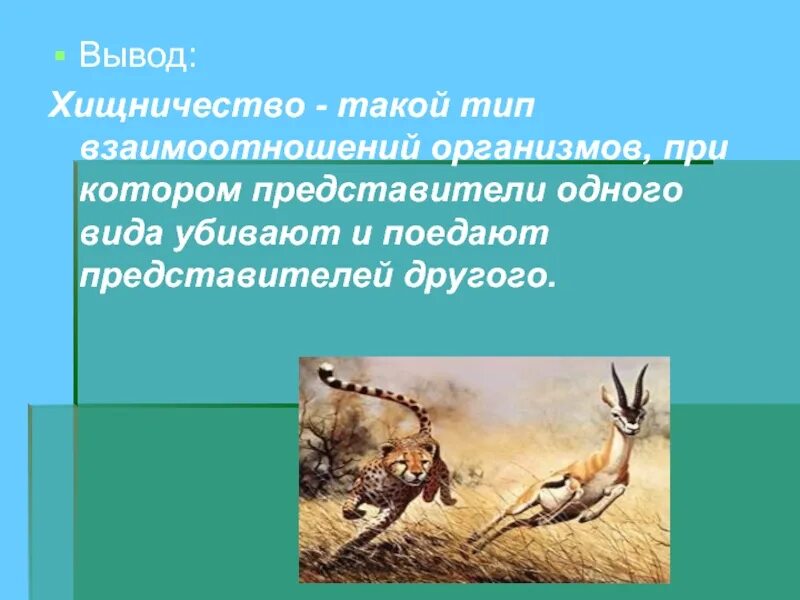 Вывод:

Хищничество - такой тип взаимоотношений организмов, при котором представители одного вида убивают и поедают представителей другого.